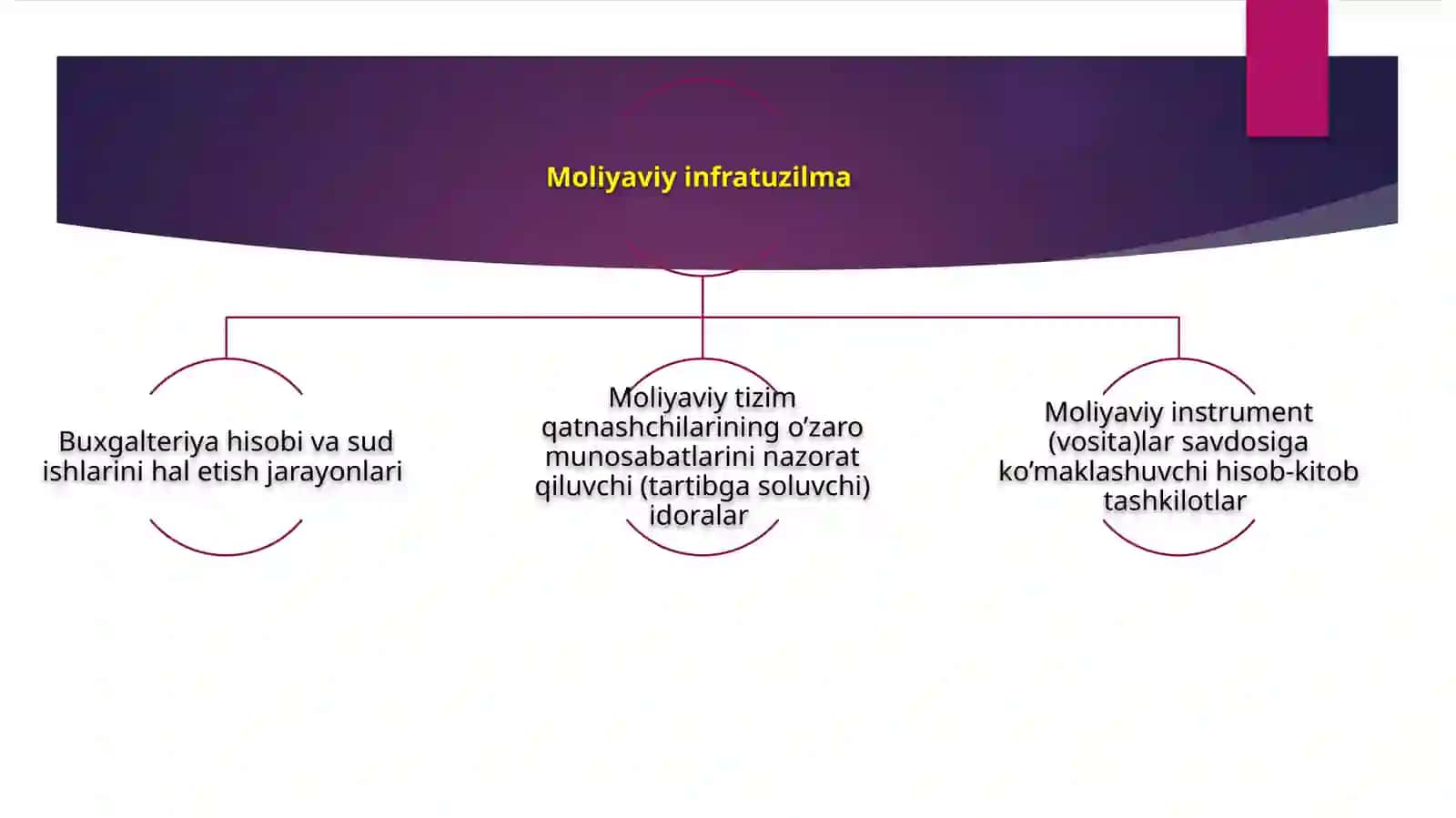 Moliyaviy infratuzilma

Buxgalteriya hisobi va sud ishlarini hal etish jarayonlari

Moliyaviy tizim qatnashchilarining o’zaro munosabatlarini nazorat qiluvchi (tartibga soluvchi) idoralar

Moliyaviy instrument (vosita)lar savdosiga ko’maklashuvchi hisob-kitob tashkilotlar